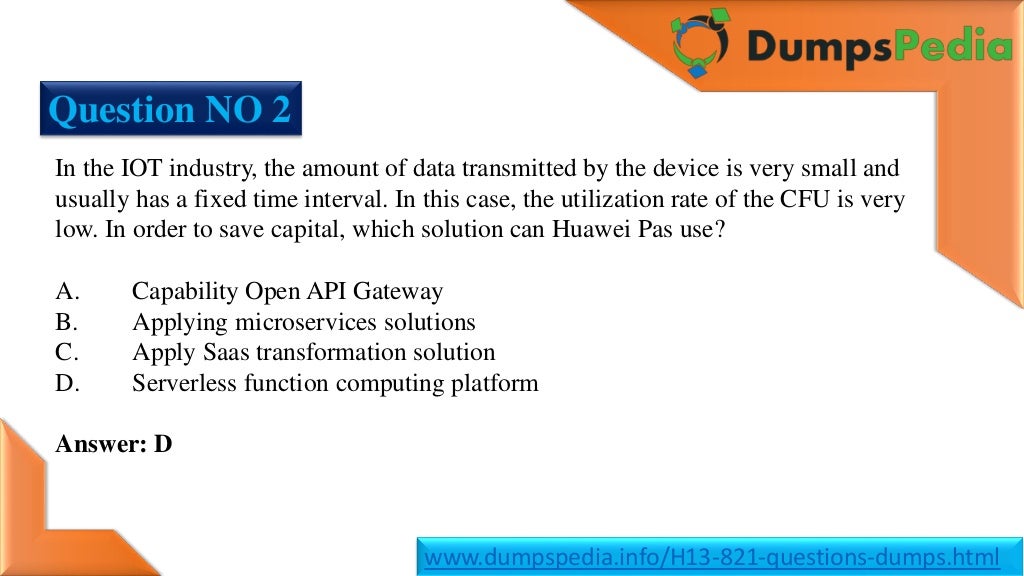 DumpsPedia

Question NO 2

In the IOT industry, the amount of data transmitted by the device is very small and usually has a fixed time interval. In this case, the utilization rate of the CFU is very low. In order to save capital, which solution can Huawei Pas use?

A. Capability Open API Gateway
B. Applying microservices solutions
C. Apply Saas transformation solution
D. Serverless function computing platform

Answer: D

www.dumpspedia.info/H13-821-questions-dumps.html